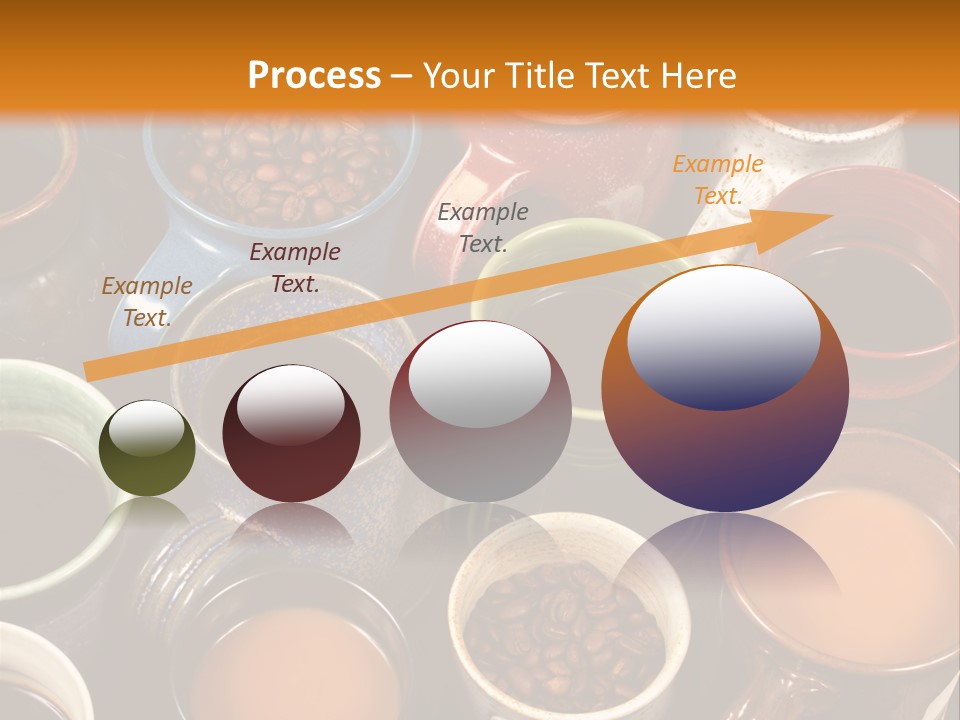 Process – Your Title Text Here

Example Text.

Example Text.

Example Text.

Example Text.